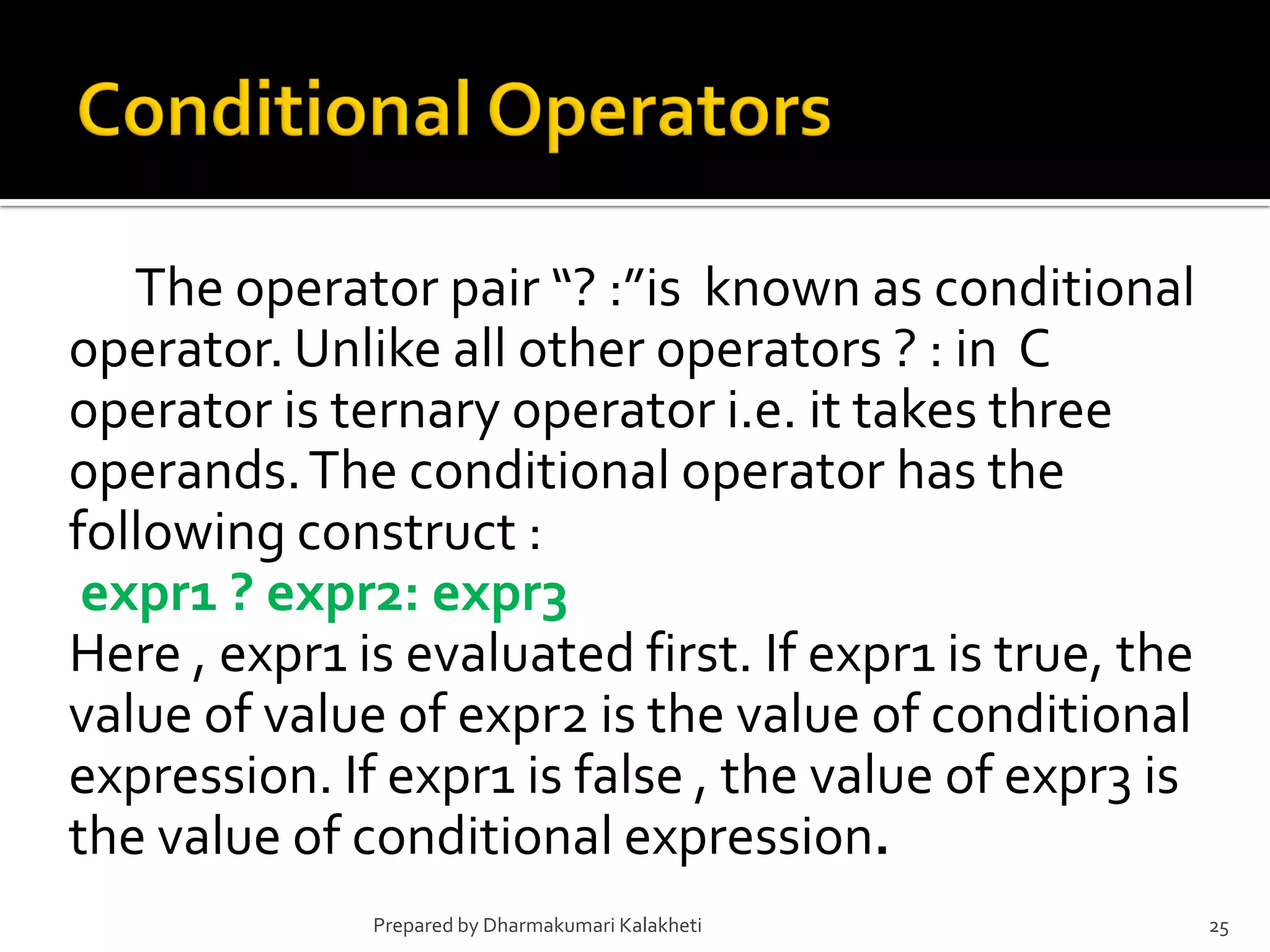 Conditional Operators

The operator pair “? :”is known as conditional operator. Unlike all other operators ? : in C operator is ternary operator i.e. it takes three operands. The conditional operator has the following construct :
expr1 ? expr2: expr3
Here , expr1 is evaluated first. If expr1 is true, the value of value of expr2 is the value of conditional expression. If expr1 is false , the value of expr3 is the value of conditional expression.

Prepared by Dharmakumari Kalakheti

25